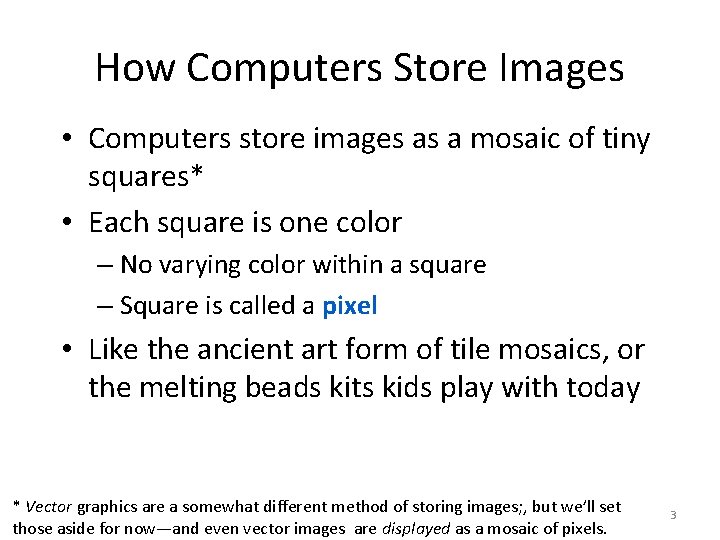 How Computers Store Images

• Computers store images as a mosaic of tiny squares*

• Each square is one color
– No varying color within a square
– Square is called a pixel

• Like the ancient art form of tile mosaics, or the melting beads kits kids play with today

* Vector graphics are a somewhat different method of storing images;, but we'll set those aside for now—and even vector images are displayed as a mosaic of pixels.

3